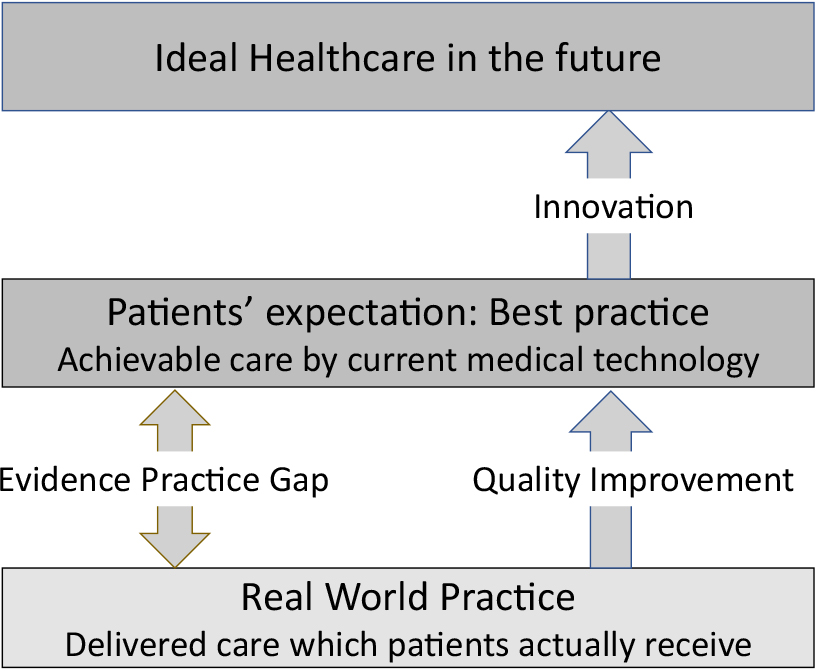 Ideal Healthcare in the future

Innovation

Patients’ expectation: Best practice
Achievable care by current medical technology

Evidence Practice Gap

Quality Improvement

Real World Practice
Delivered care which patients actually receive